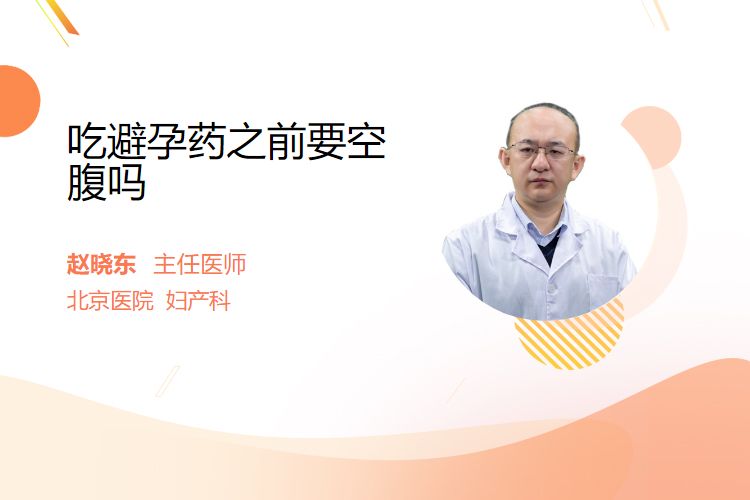 吃避孕药之前要空腹吗

赵晓东 主任医师
北京医院 妇产科